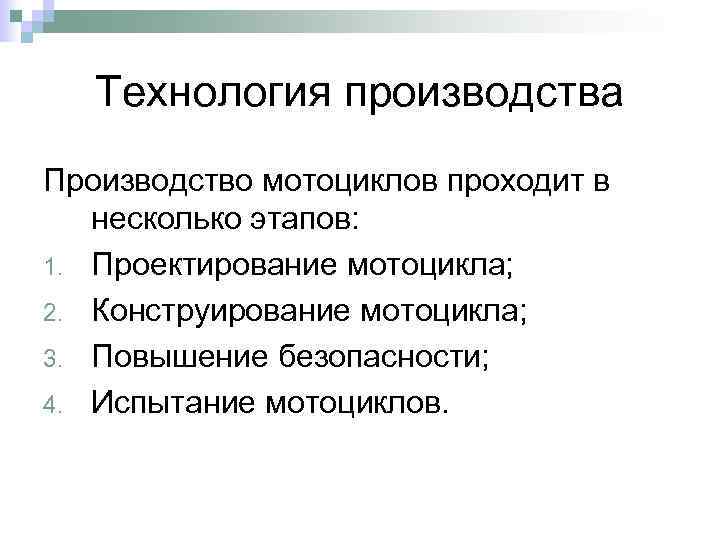 Технология производства

Производство мотоциклов проходит в несколько этапов:

1. Проектирование мотоцикла;
2. Конструирование мотоцикла;
3. Повышение безопасности;
4. Испытание мотоциклов.